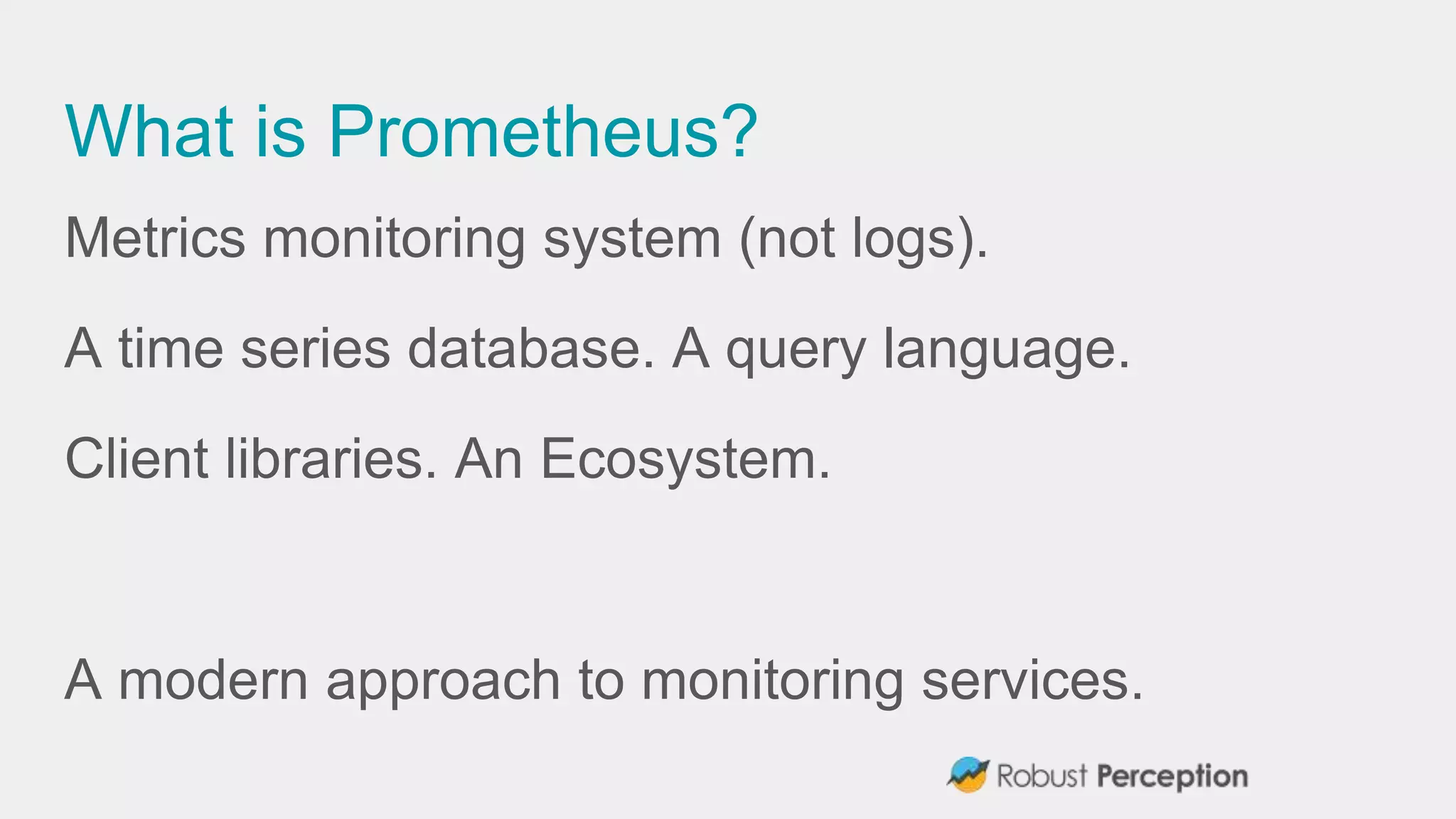 What is Prometheus?

Metrics monitoring system (not logs).

A time series database. A query language.

Client libraries. An Ecosystem.

A modern approach to monitoring services.

Robust Perception